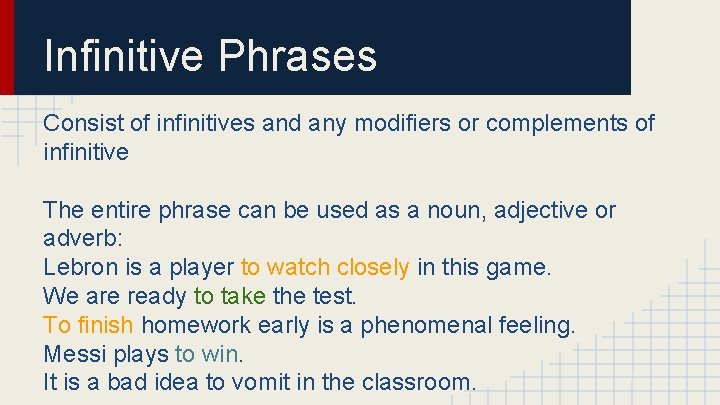 Infinitive Phrases

Consist of infinitives and any modifiers or complements of infinitive

The entire phrase can be used as a noun, adjective or adverb:
Lebron is a player to watch closely in this game.
We are ready to take the test.
To finish homework early is a phenomenal feeling.
Messi plays to win.
It is a bad idea to vomit in the classroom.